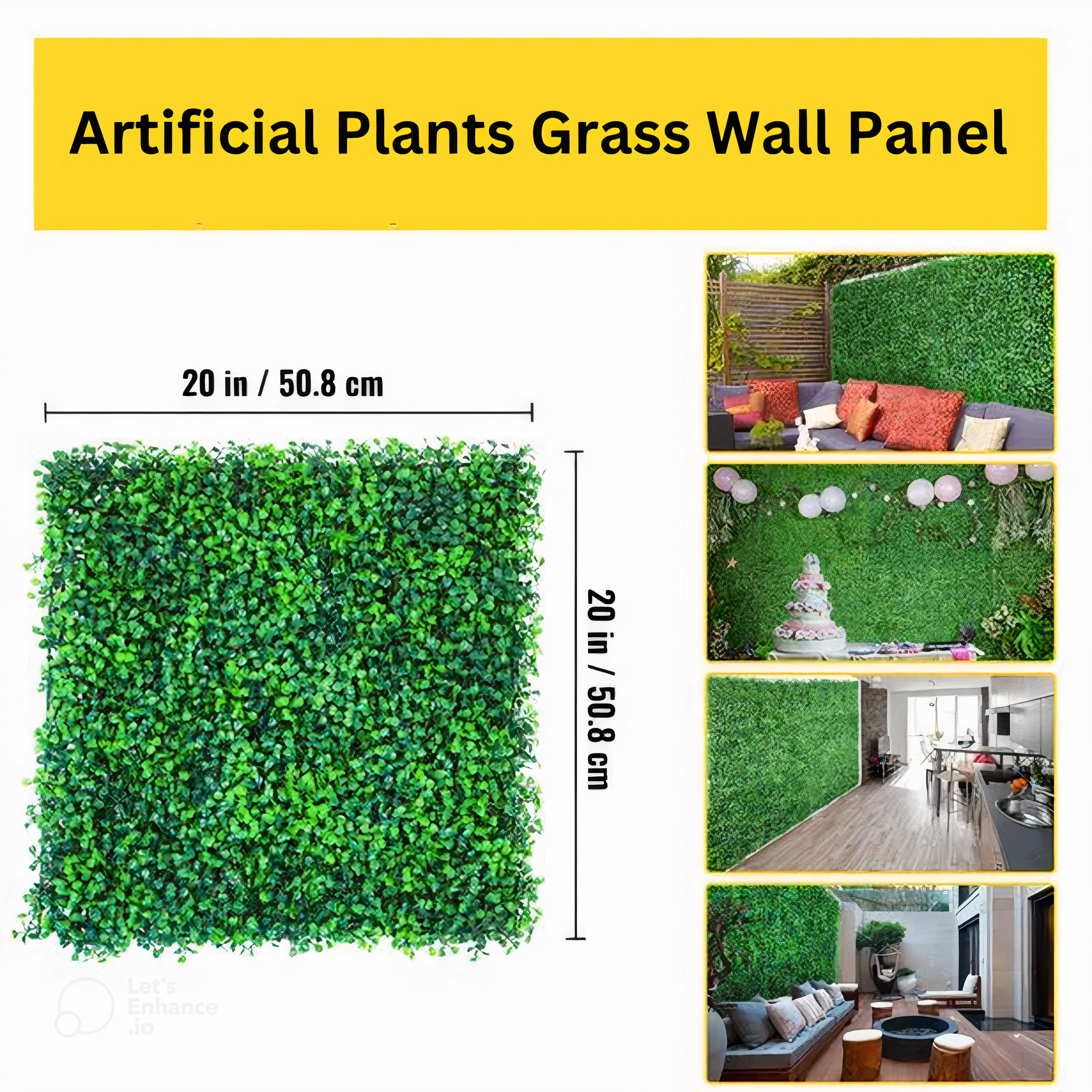 Artificial Plants Grass Wall Panel

20 in / 50.8 cm

20 in / 50.8 cm

Let's Enhance .io